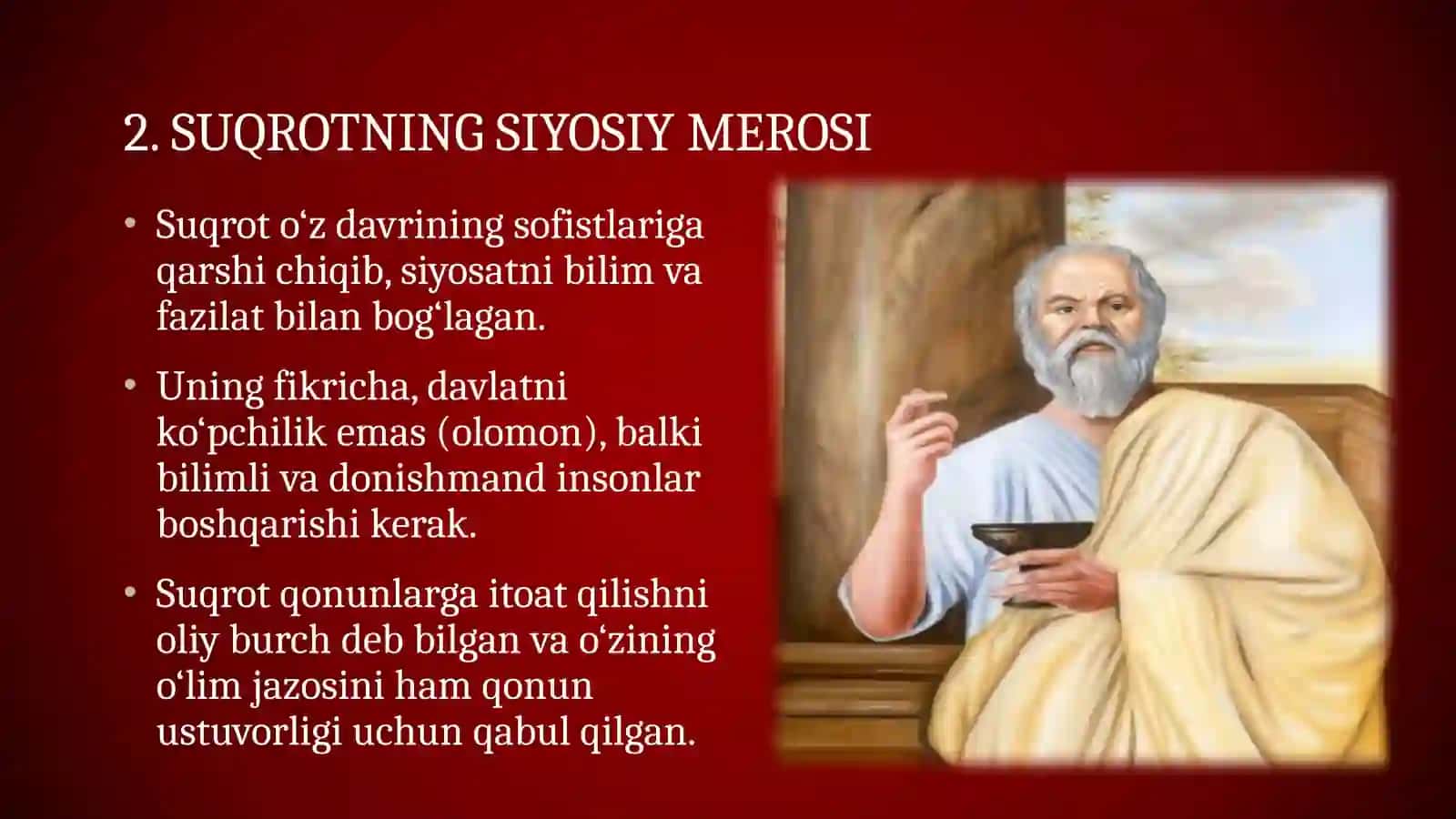 2. SUQROTNING SIYOSIY MEROSI

• Suqrot o‘z davrining sofistlariga qarshi chiqib, siyosatni bilim va fazilat bilan bog‘lagan.

• Uning fikricha, davlatni ko‘pchilik emas (olomon), balki bilimli va donishmand insonlar boshqarishi kerak.

• Suqrot qonunlarga itoat qilishni oliy burch deb bilgan va o‘zining o‘lim jazosini ham qonun ustuvorligi uchun qabul qilgan.